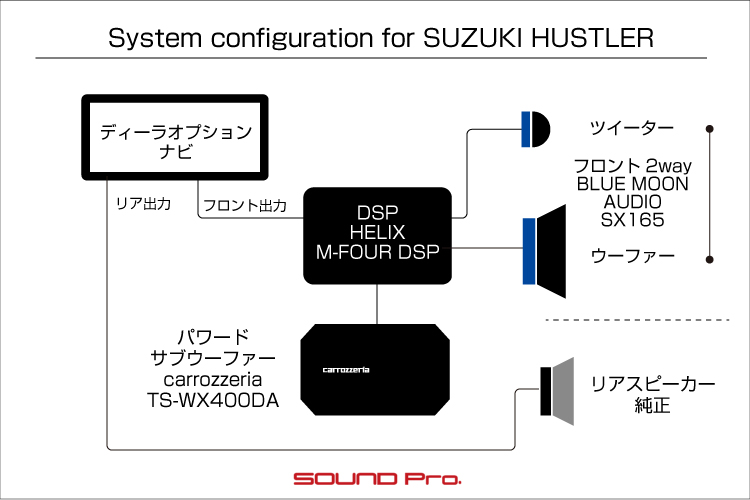 System configuration for SUZUKI HUSTLER

ディーラオプション
ナビ

リア出力

フロント出力

DSP
HELIX
M-FOUR DSP

ツイーター

フロント 2way
BLUE MOON
AUDIO
SX165

ウーファー

パワード
サブウーファー
carrozzeria
TS-WX400DA

carrozzeria

リアスピーカー
純正

SOUND Pro.